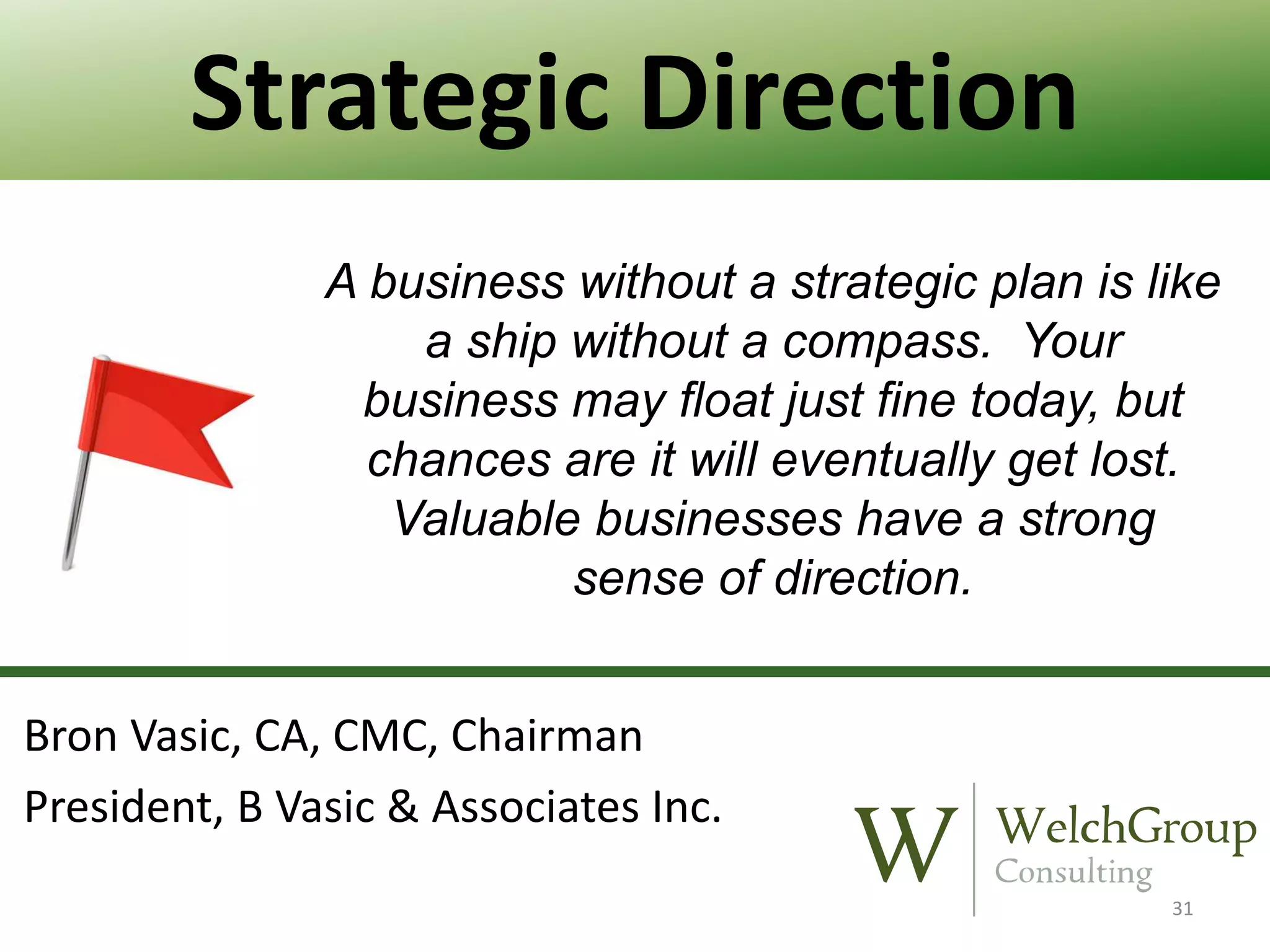 Strategic Direction

A business without a strategic plan is like a ship without a compass. Your business may float just fine today, but chances are it will eventually get lost. Valuable businesses have a strong sense of direction.

Bron Vasic, CA, CMC, Chairman

President, B Vasic & Associates Inc.

W WelchGroup Consulting

31